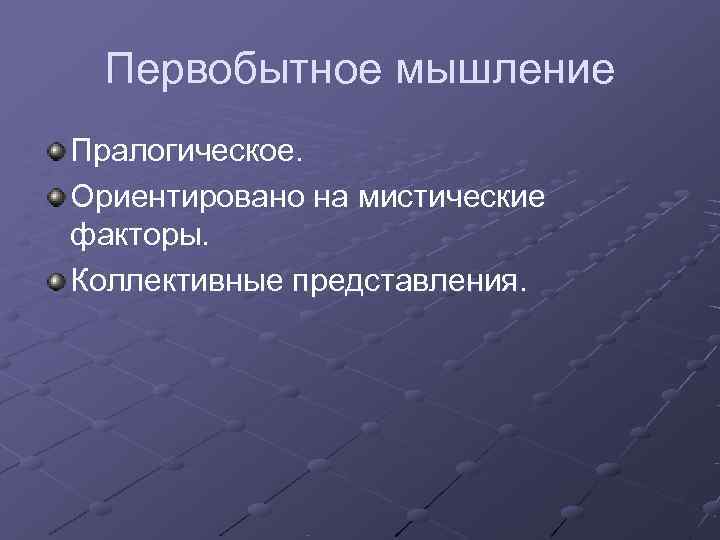 Первобытное мышление

Пралогическое.

Ориентировано на мистические факторы.

Коллективные представления.